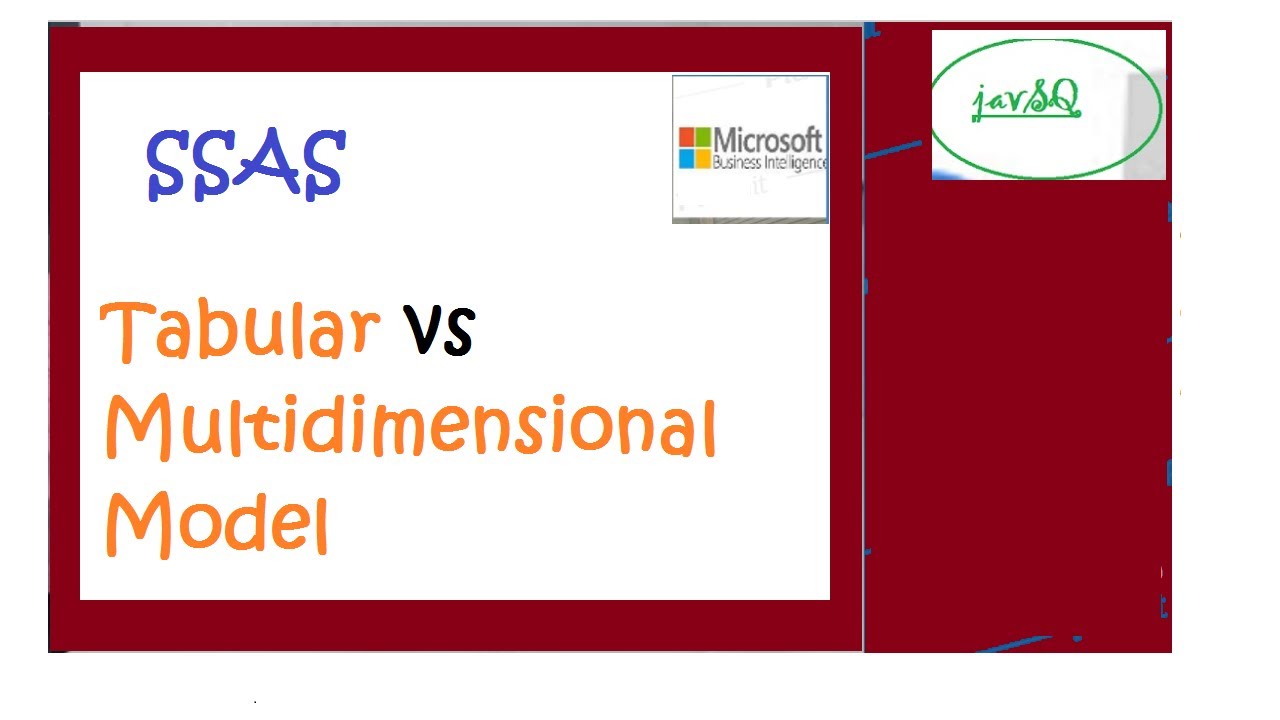 SSAS

Microsoft
Business Intelligence

javSQ

Tabular vs
Multidimensional
Model